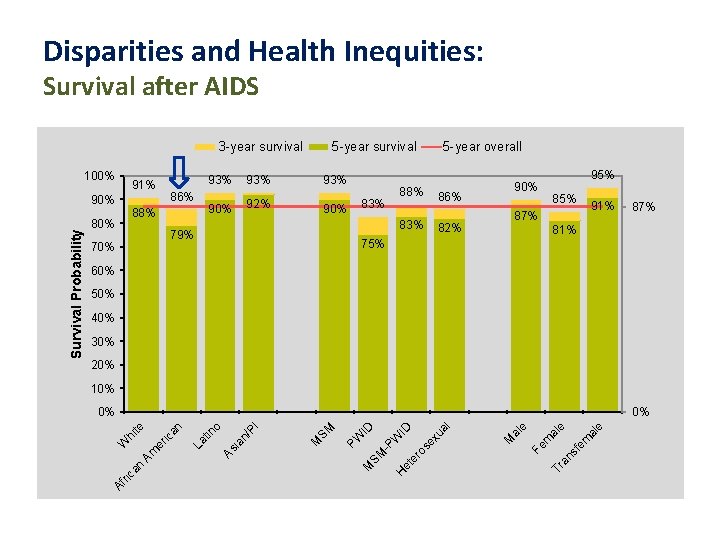 Disparities and Health Inequities:
Survival after AIDS

3-year survival
5-year survival
5-year overall

Survival Probability

100%
90%
80%
70%
60%
50%
40%
30%
20%
10%
0%

91%
88%
86%
79%
93%
90%
93%
92%
93%
90%
83%
75%
88%
83%
86%
82%
90%
87%
85%
81%
95%
91%

87%
0%

White
African American
Latino
Asian/PI
MSM
PWID
MSM-PWID
Heterosexual
Male
Female
Transfemale